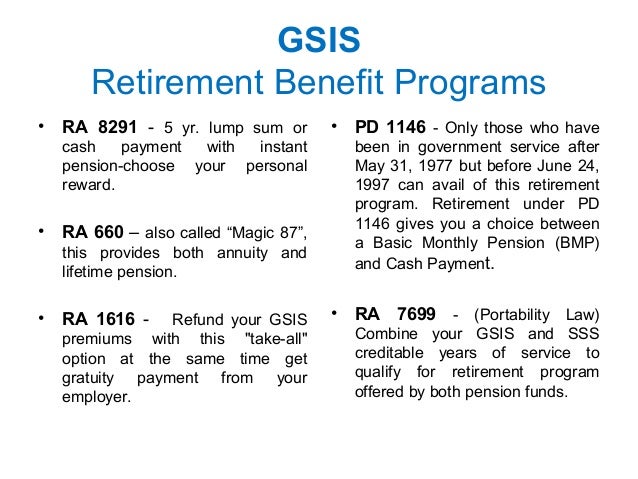 GSIS
Retirement Benefit Programs

• RA 8291 - 5 yr. lump sum or cash payment with instant pension-choose your personal reward.

• RA 660 – also called “Magic 87”, this provides both annuity and lifetime pension.

• RA 1616 - Refund your GSIS premiums with this "take-all" option at the same time get gratuity payment from your employer.

• PD 1146 - Only those who have been in government service after May 31, 1977 but before June 24, 1997 can avail of this retirement program. Retirement under PD 1146 gives you a choice between a Basic Monthly Pension (BMP) and Cash Payment.

• RA 7699 - (Portability Law) Combine your GSIS and SSS creditable years of service to qualify for retirement program offered by both pension funds.